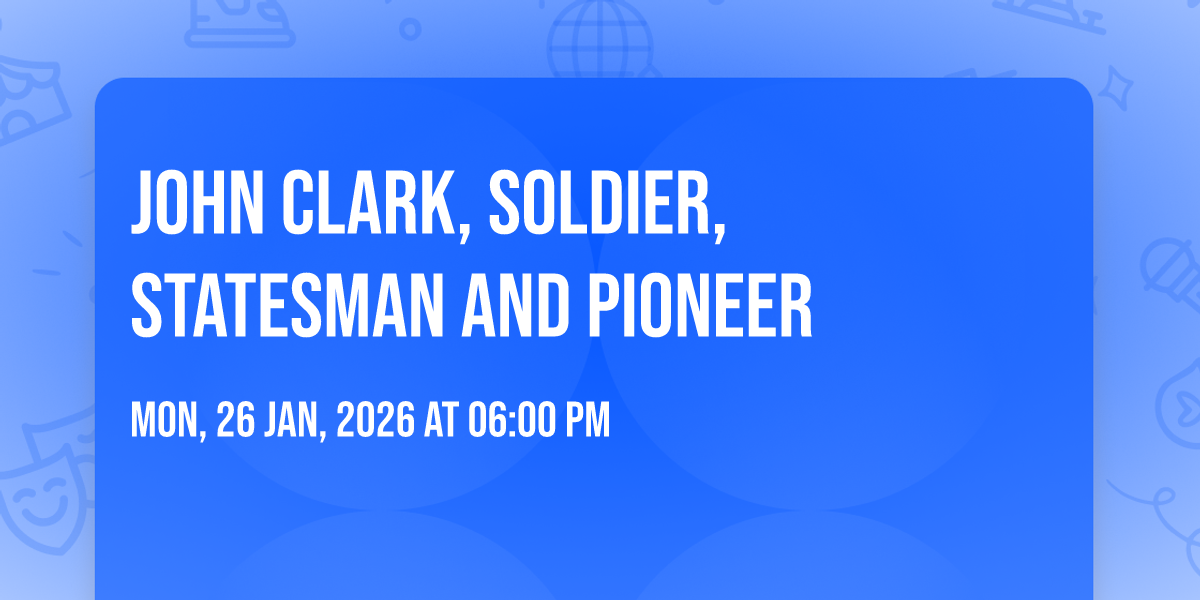 JOHN CLARK, SOLDIER, STATESMAN AND PIONEER

MON, 26 JAN, 2026 AT 06:00 PM